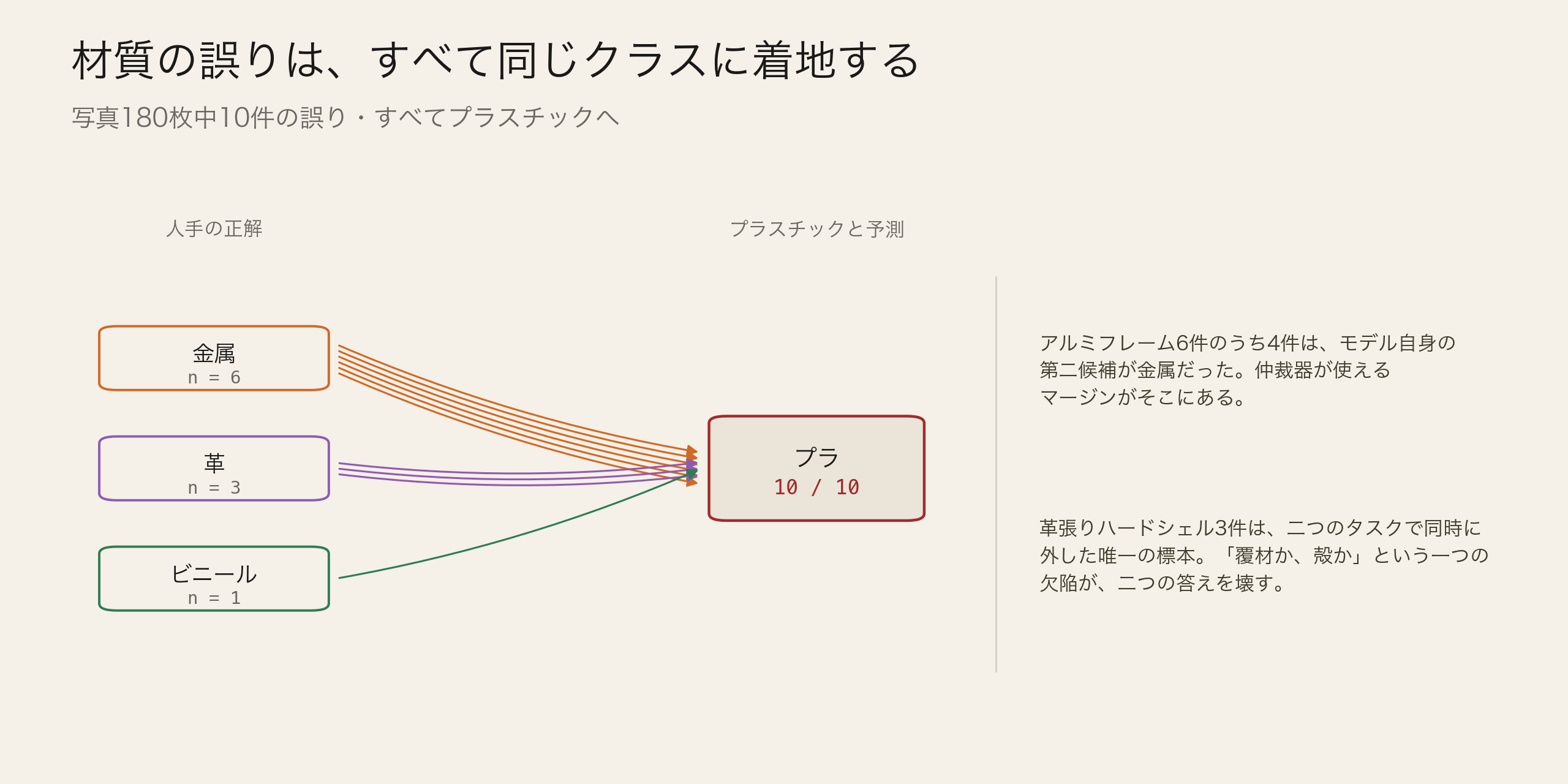 材質の誤りは、すべて同じクラスに着地する

写真180枚中10件の誤り・すべてプラスチックへ

人手の正解

プラスチックと予測

金属
n = 6

革
n = 3

ビニール
n = 1

プラ
10 / 10

アルミフレーム6件のうち4件は、モデル自身の第二候補が金属だった。仲裁器が使えるマージンがそこにある。

革張りハードシェル3件は、二つのタスクで同時に外した唯一の標本。「覆材か、殻か」という一つの欠陥が、二つの答えを壊す。